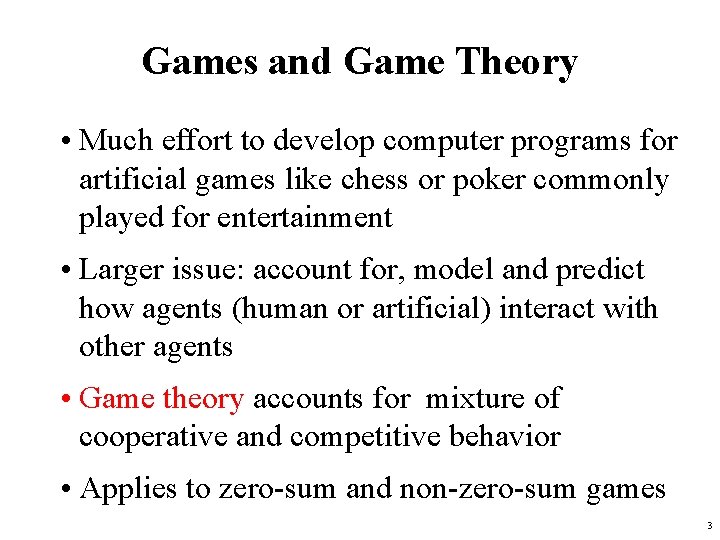 Games and Game Theory

• Much effort to develop computer programs for artificial games like chess or poker commonly played for entertainment

• Larger issue: account for, model and predict how agents (human or artificial) interact with other agents

• Game theory accounts for mixture of cooperative and competitive behavior

• Applies to zero-sum and non-zero-sum games

3